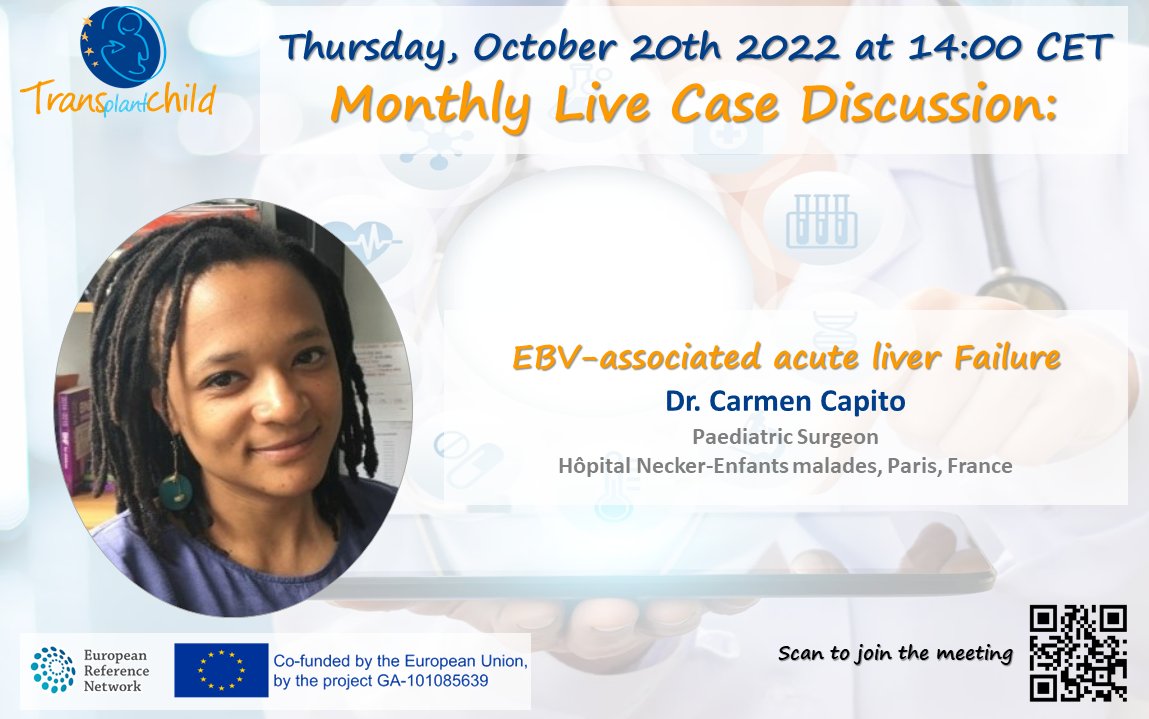 TransplantChild

Thursday, October 20th 2022 at 14:00 CET
Monthly Live Case Discussion:

EBV-associated acute liver Failure
Dr. Carmen Capito
Paediatric Surgeon
Hôpital Necker-Enfants malades, Paris, France

European Reference Network

Co-funded by the European Union, by the project GA-101085639

Scan to join the meeting